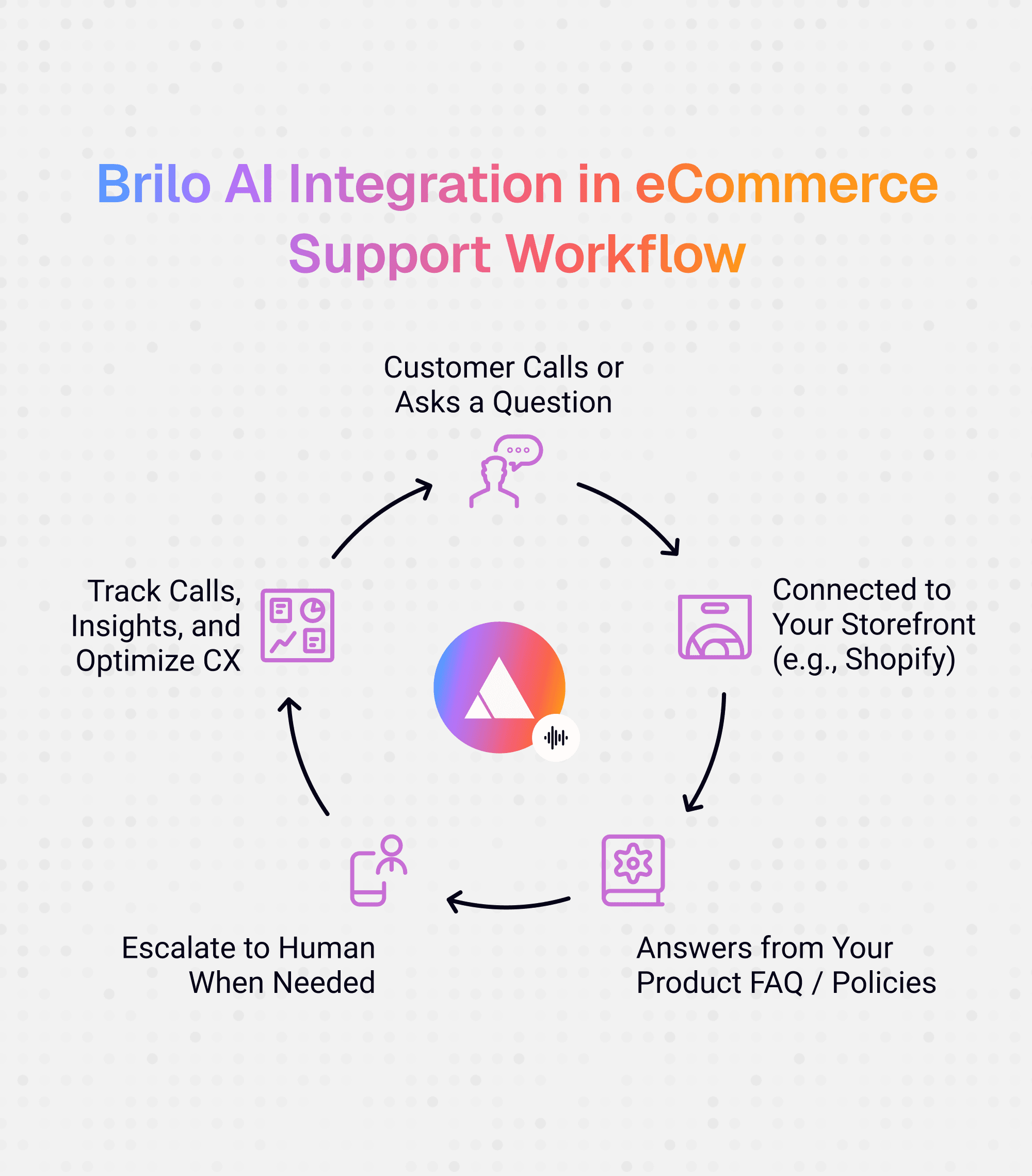 Brilo AI Integration in eCommerce Support Workflow

Customer Calls or Asks a Question

Connected to Your Storefront (e.g., Shopify)

Answers from Your Product FAQ / Policies

Escalate to Human When Needed

Track Calls, Insights, and Optimize CX